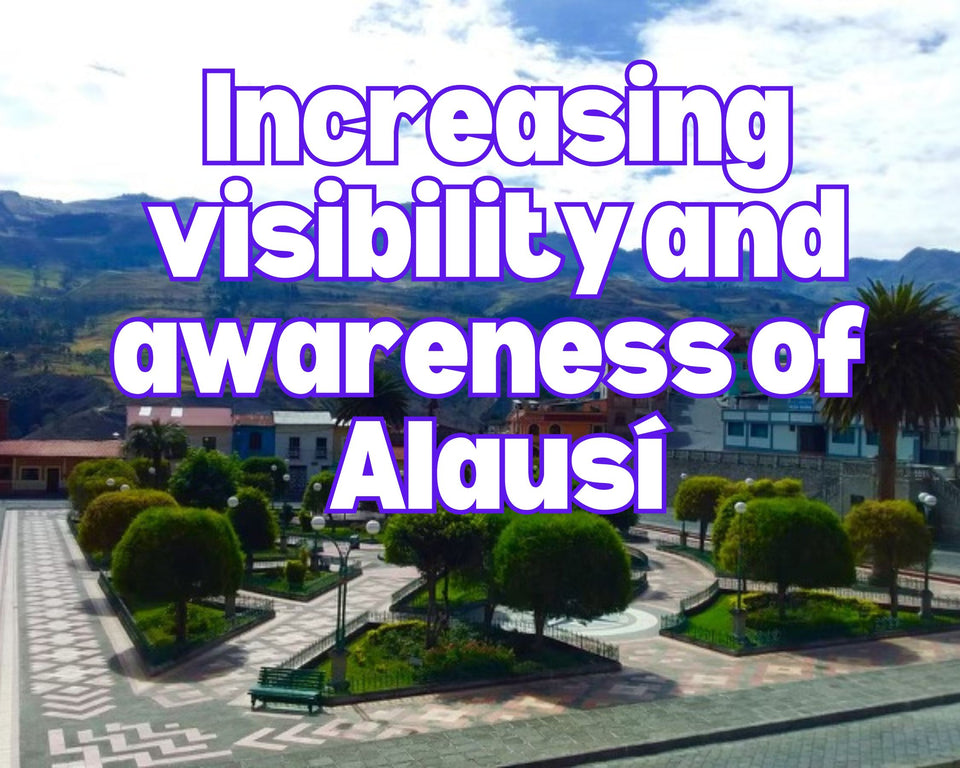 Increasing visibility and awareness of Alausí